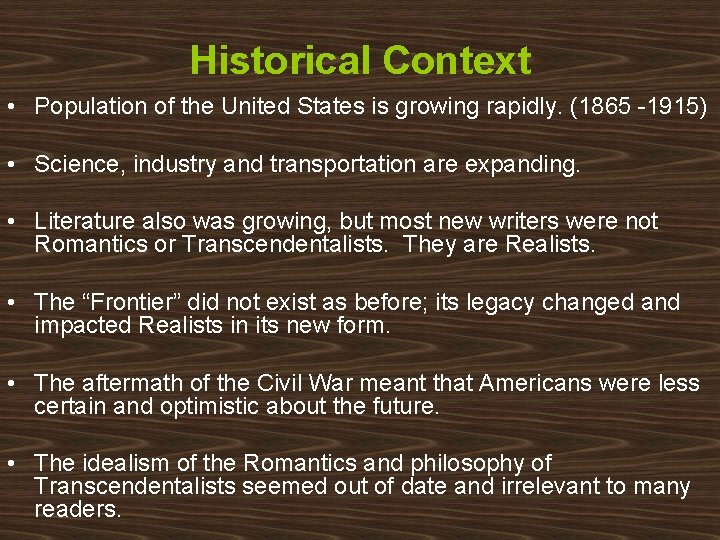 Historical Context

• Population of the United States is growing rapidly. (1865 -1915)

• Science, industry and transportation are expanding.

• Literature also was growing, but most new writers were not Romantics or Transcendentalists.  They are Realists.

• The “Frontier” did not exist as before; its legacy changed and impacted Realists in its new form.

• The aftermath of the Civil War meant that Americans were less certain and optimistic about the future.

• The idealism of the Romantics and philosophy of Transcendentalists seemed out of date and irrelevant to many readers.